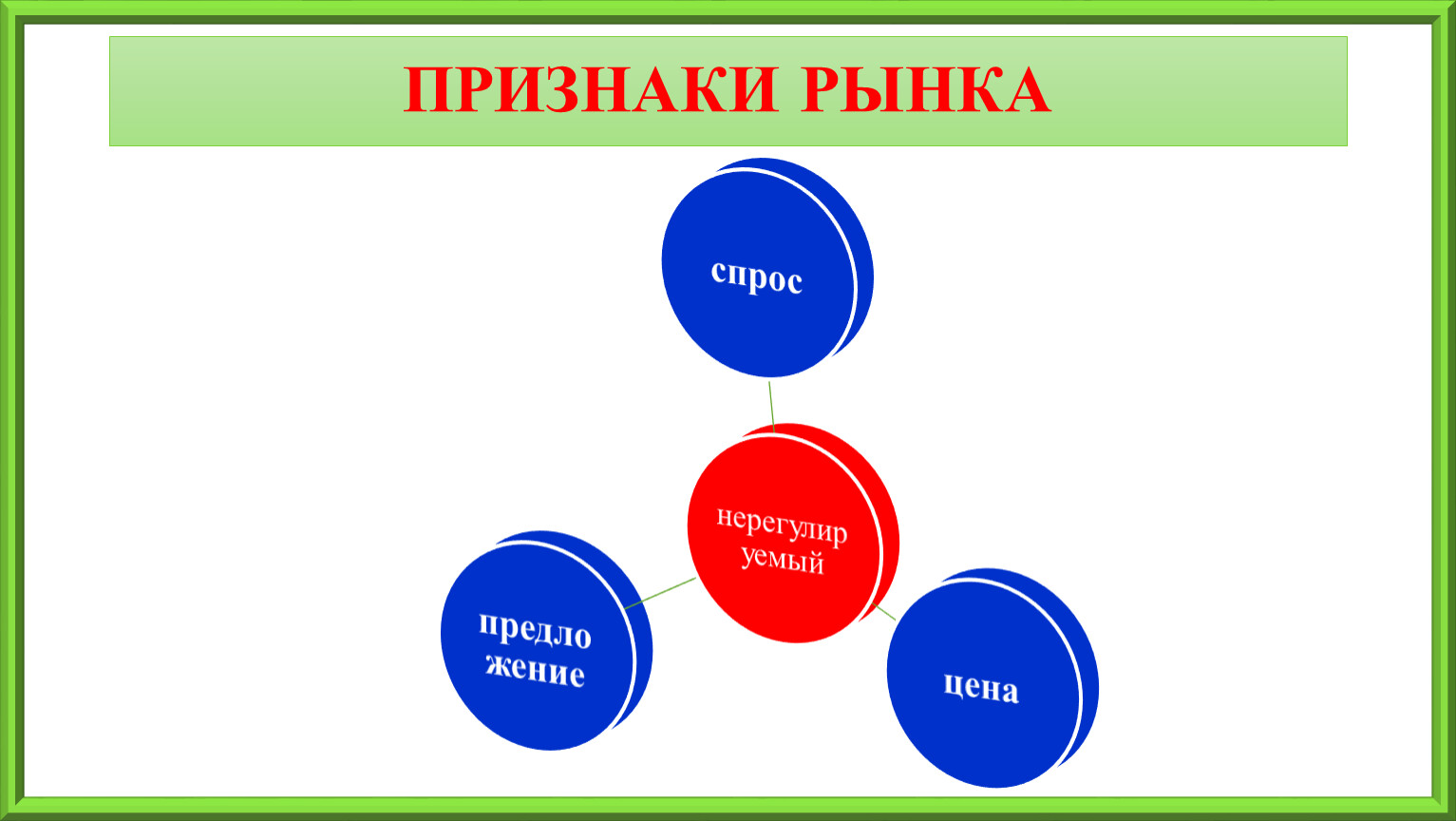 ПРИЗНАКИ РЫНКА

спрос

нерегулир уемый

предло жение

цена